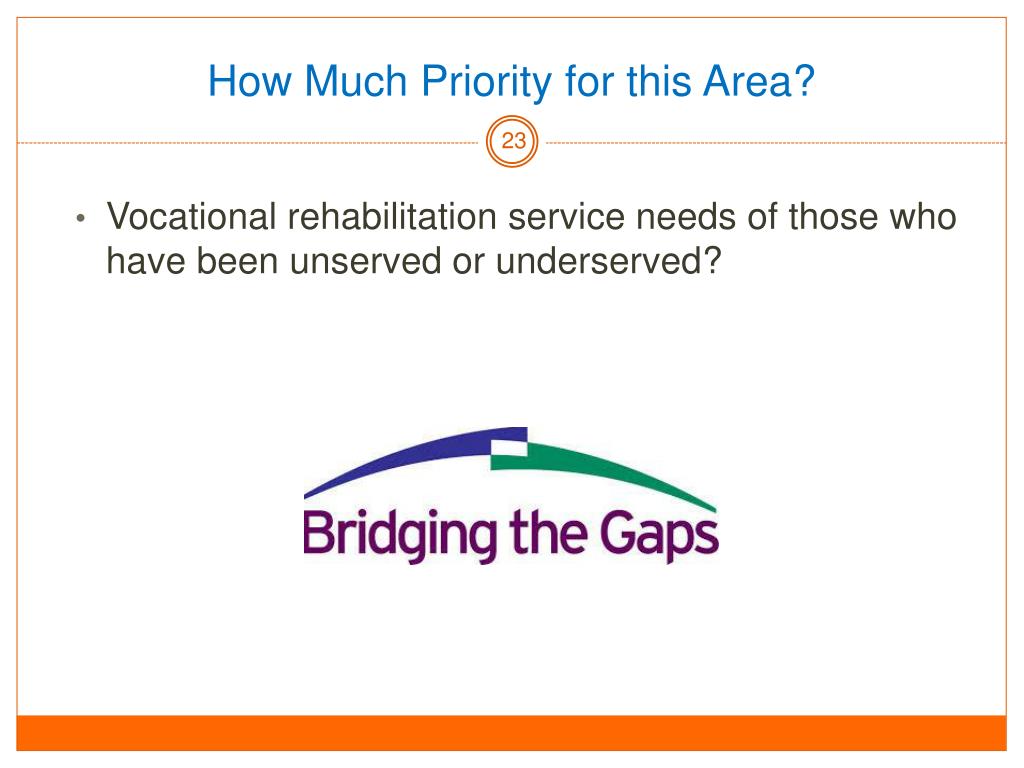 How Much Priority for this Area?

23

• Vocational rehabilitation service needs of those who have been unserved or underserved?

Bridging the Gaps